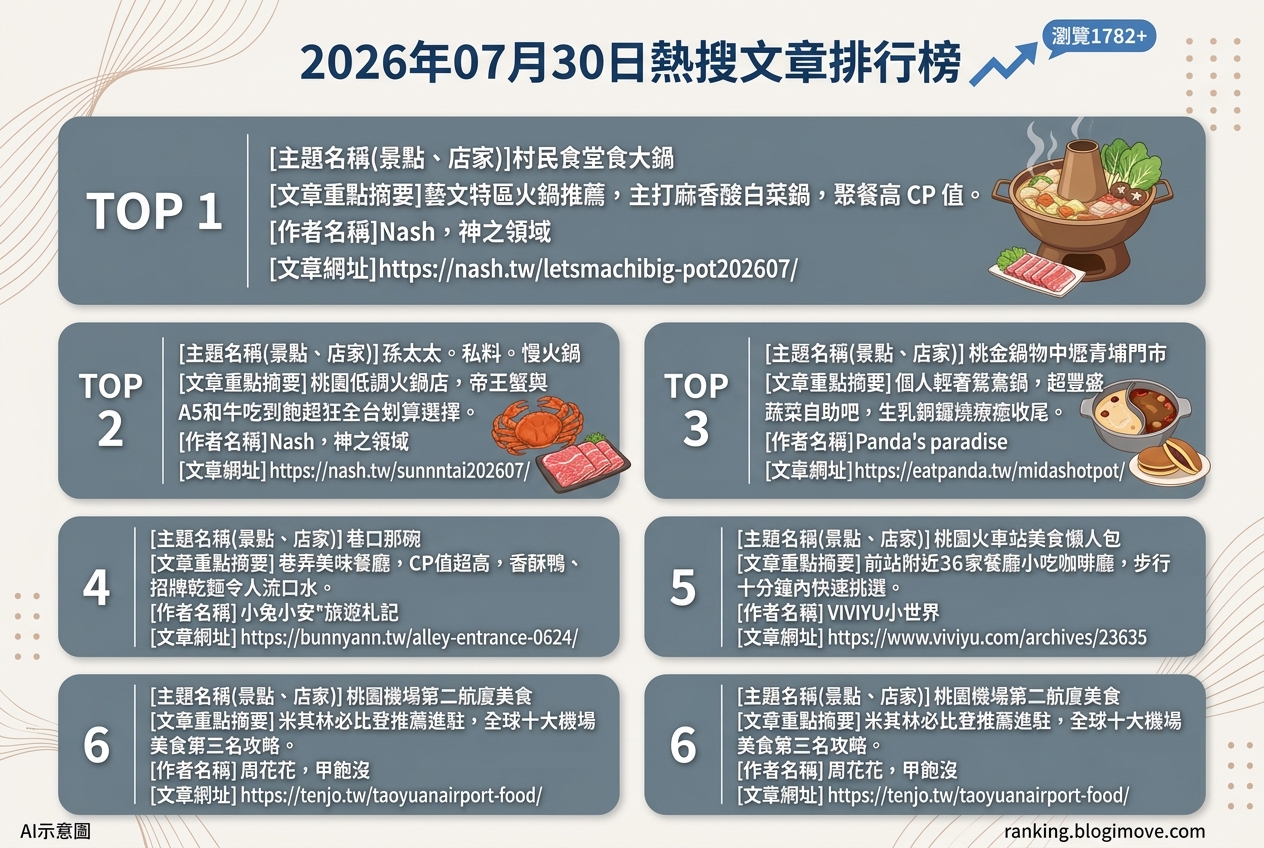 2026年07月30日熱搜文章排行榜

瀏覽1782+

TOP 1

[主題名稱(景點、店家)]村民食堂食大鍋
[文章重點摘要]藝文特區火鍋推薦，主打麻香酸白菜鍋，聚餐高 CP 值。
[作者名稱]Nash，神之領域
[文章網址]https://nash.tw/letsmachibig-pot202607/

TOP 2

[主題名稱(景點、店家)] 孫太太。私料。慢火鍋
[文章重點摘要] 桃園低調火鍋店，帝王蟹與A5和牛吃到飽超狂全台划算選擇。
[作者名稱]Nash，神之領域
[文章網址] https://nash.tw/sunnntai202607/

TOP 3

[主題名稱(景點、店家)] 桃金鍋物中壢青埔門市
[文章重點摘要] 個人輕奢鴛鴦鍋，超豐盛蔬菜自助吧，生乳銅鑼燒療癒收尾。
[作者名稱]Panda's paradise
[文章網址]https://eatpanda.tw/midashotpot/

4

[主題名稱(景點、店家)] 巷口那碗
[文章重點摘要] 巷弄美味餐廳，CP值超高，香酥鴨、招牌乾麵令人流口水。
[作者名稱] 小兔小安"旅遊札記
[文章網址] https://bunnyann.tw/alley-entrance-0624/

5

[主題名稱(景點、店家)] 桃園火車站美食懶人包
[文章重點摘要] 前站附近36家餐廳小吃咖啡廳，步行十分鐘內快速挑選。
[作者名稱] VIVIYU小世界
[文章網址] https://www.viviyu.com/archives/23635

6

[主題名稱(景點、店家)] 桃園機場第二航廈美食
[文章重點摘要] 米其林必比登推薦進駐，全球十大機場美食第三名攻略。
[作者名稱] 周花花，甲飽沒
[文章網址] https://tenjo.tw/taoyuanairport-food/

6

[主題名稱(景點、店家)] 桃園機場第二航廈美食
[文章重點摘要] 米其林必比登推薦進駐，全球十大機場美食第三名攻略。
[作者名稱] 周花花，甲飽沒
[文章網址] https://tenjo.tw/taoyuanairport-food/

AI示意圖

ranking.blogimove.com